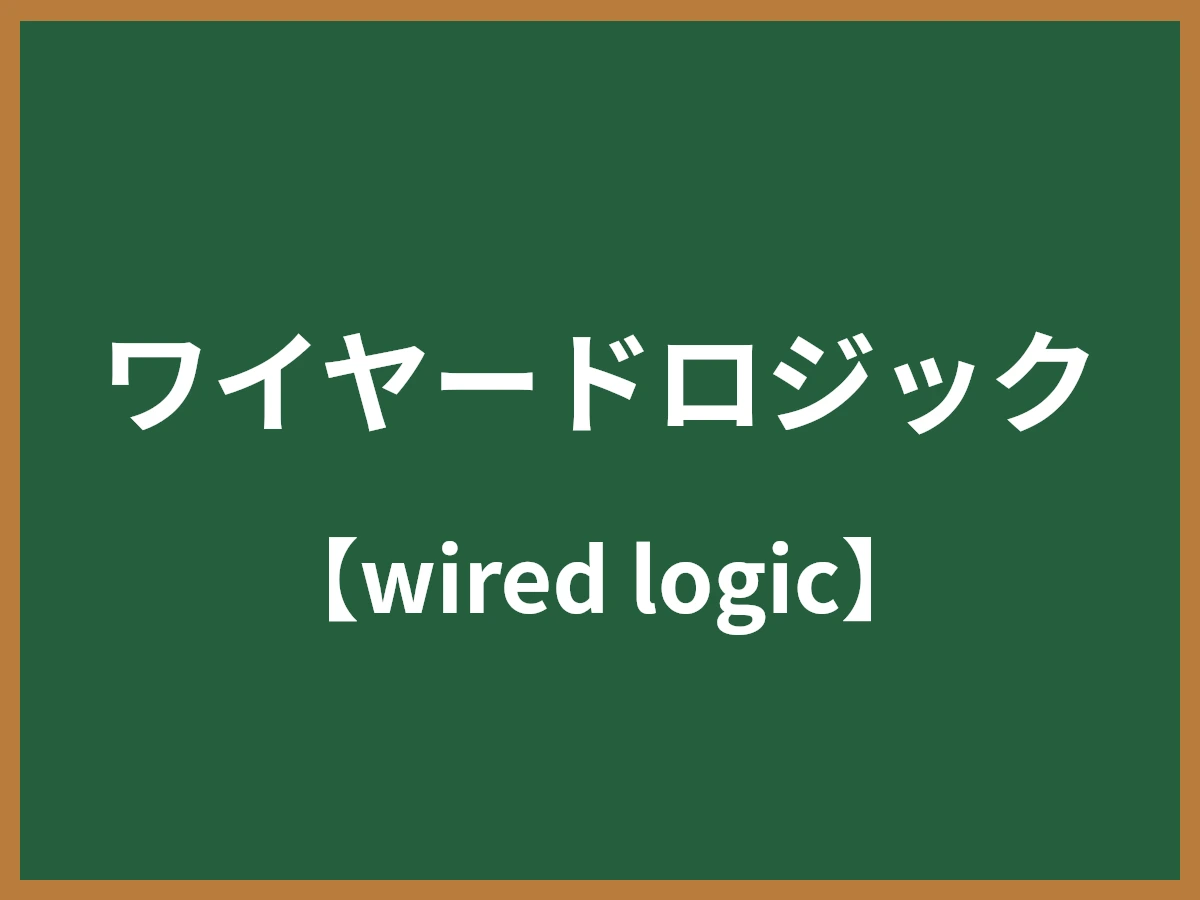 ワイヤードロジック

【wired logic】